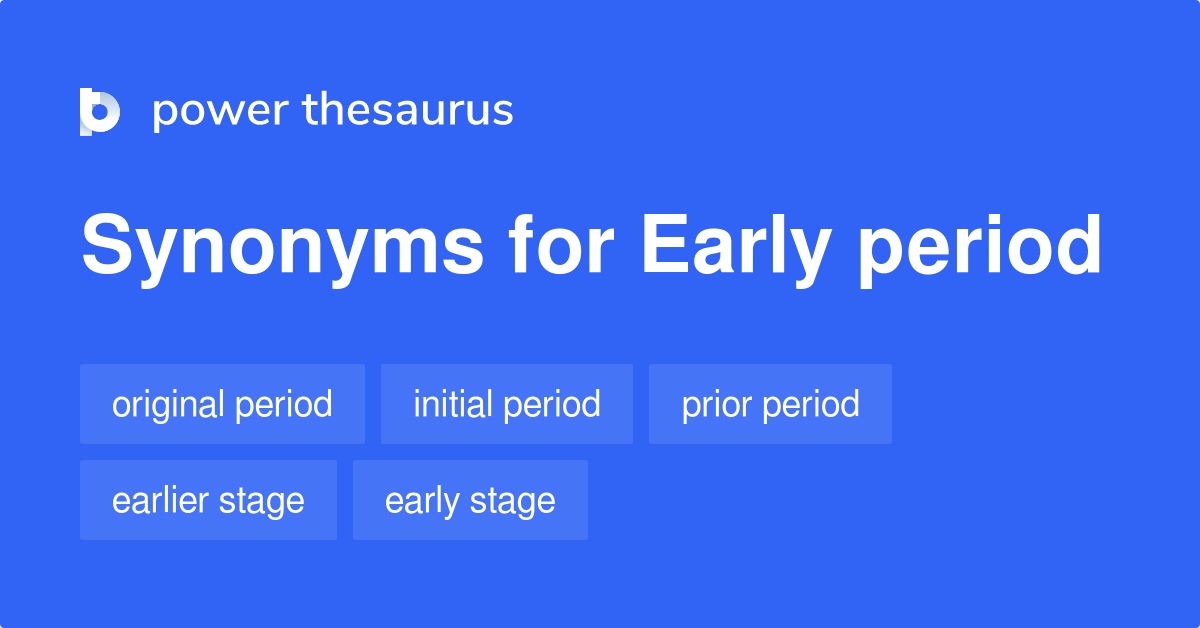 power thesaurus

Synonyms for Early period

original period
initial period
prior period
earlier stage
early stage